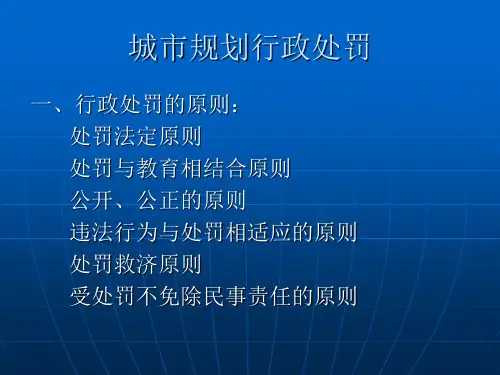 城市规划行政处罚

一、行政处罚的原则：
处罚法定原则
处罚与教育相结合原则
公开、公正的原则
违法行为与处罚相适应的原则
处罚救济原则
受处罚不免除民事责任的原则